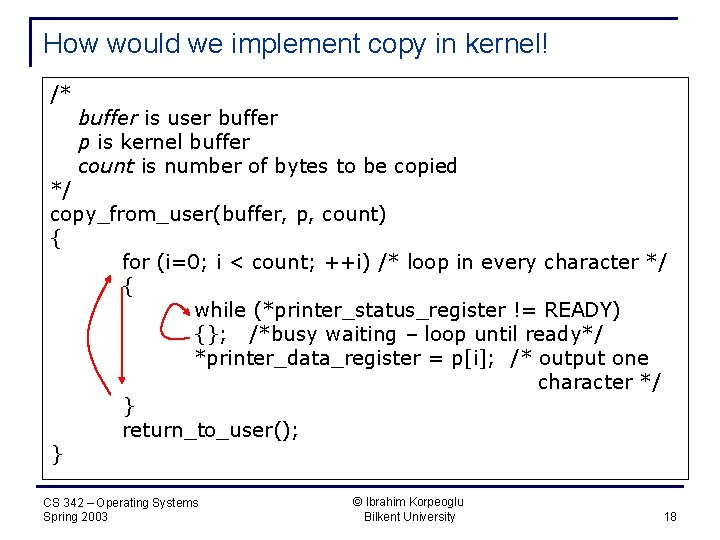 How would we implement copy in kernel!

/*
buffer is user buffer
p is kernel buffer
count is number of bytes to be copied
*/
copy_from_user(buffer, p, count)
{
for (i=0; i < count; ++i) /* loop in every character */
{
while (*printer_status_register != READY)
{}; /*busy waiting – loop until ready*/
*printer_data_register = p[i]; /* output one character */
}
return_to_user();
}

CS 342 – Operating Systems
Spring 2003

© Ibrahim Korpeoglu
Bilkent University

18